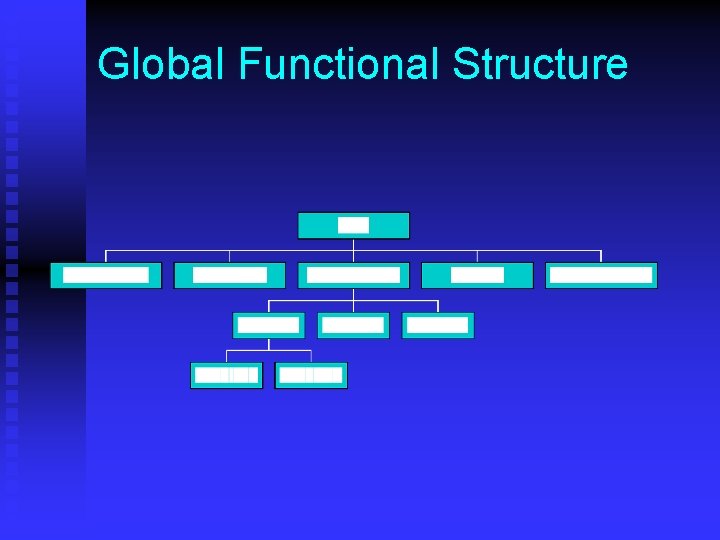 Global Functional Structure